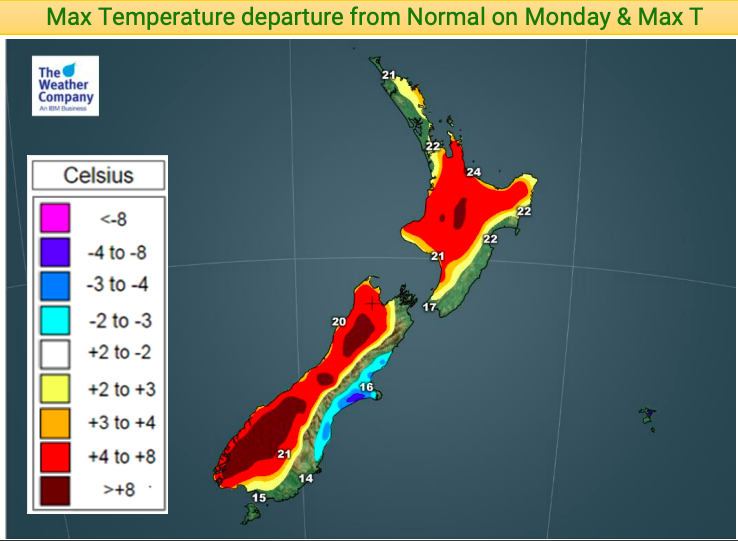 Max Temperature departure from Normal on Monday & Max T

The Weather Company
An IBM Business

Celsius
<-8
-4 to -8
-3 to -4
-2 to -3
+2 to -2
+2 to +3
+3 to +4
+4 to +8
>+8

21
22
24
22
22
21
17
20
16
21
14
15